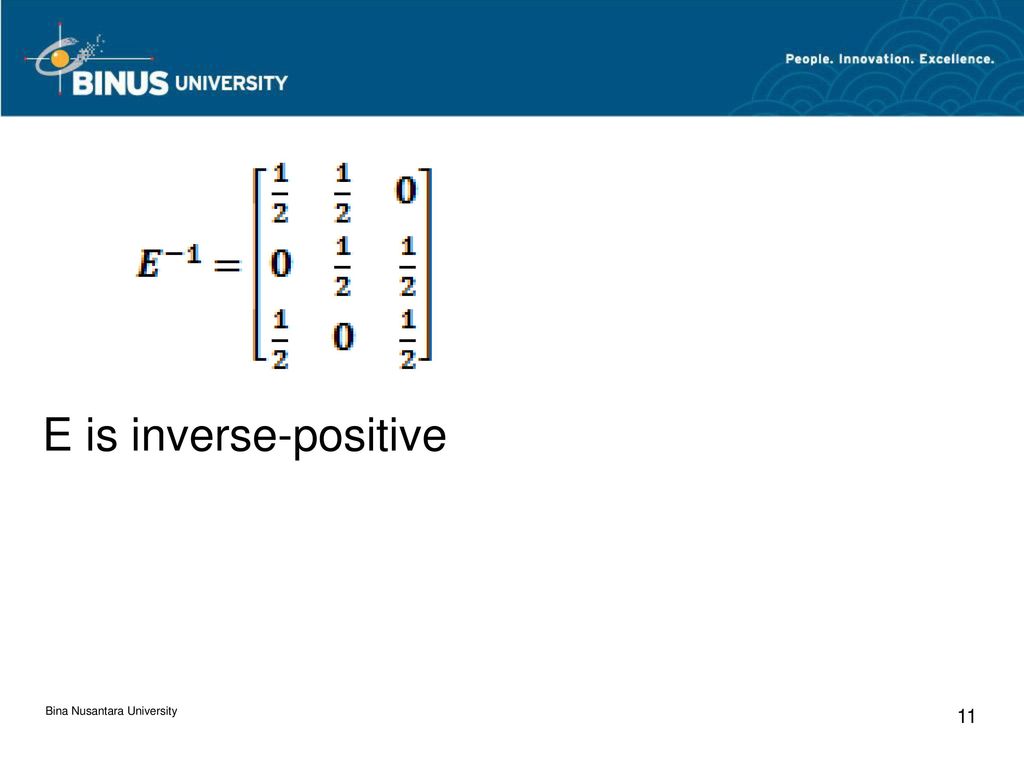 BINUS UNIVERSITY

People. Innovation. Excellence.

$E^{-1} = \begin{bmatrix} \frac{1}{2} & \frac{1}{2} & 0 \\ 0 & \frac{1}{2} & \frac{1}{2} \\ \frac{1}{2} & 0 & \frac{1}{2} \end{bmatrix}$

E is inverse-positive

Bina Nusantara University

11